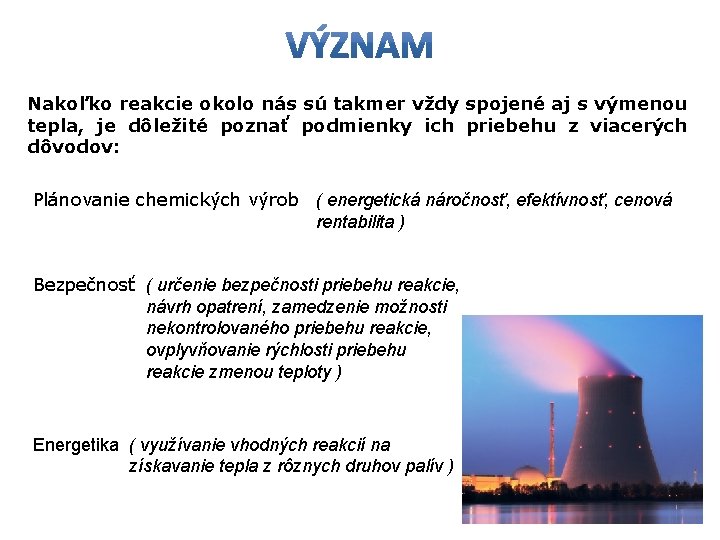 VÝZNAM

Nakoľko reakcie okolo nás sú takmer vždy spojené aj s výmenou tepla, je dôležité poznať podmienky ich priebehu z viacerých dôvodov:

Plánovanie chemických výrob ( energetická náročnosť, efektívnosť, cenová rentabilita )

Bezpečnosť ( určenie bezpečnosti priebehu reakcie, návrh opatrení, zamedzenie možnosti nekontrolovaného priebehu reakcie, ovplyvňovanie rýchlosti priebehu reakcie zmenou teploty )

Energetika ( využívanie vhodných reakcií na získavanie tepla z rôznych druhov palív )